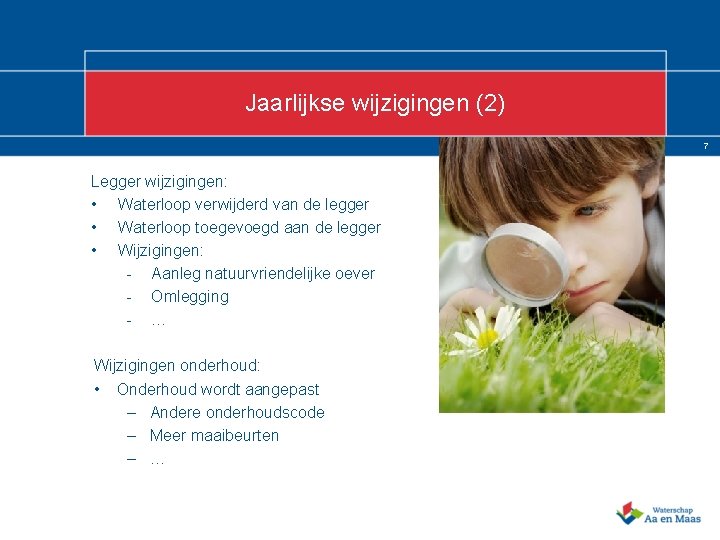 Jaarlijkse wijzigingen (2)

7

Legger wijzigingen:
• Waterloop verwijderd van de legger
• Waterloop toegevoegd aan de legger
• Wijzigingen:
- Aanleg natuurvriendelijke oever
- Omlegging
- …

Wijzigingen onderhoud:
• Onderhoud wordt aangepast
– Andere onderhoudscode
– Meer maaibeurten
– …

Waterschap Aa en Maas